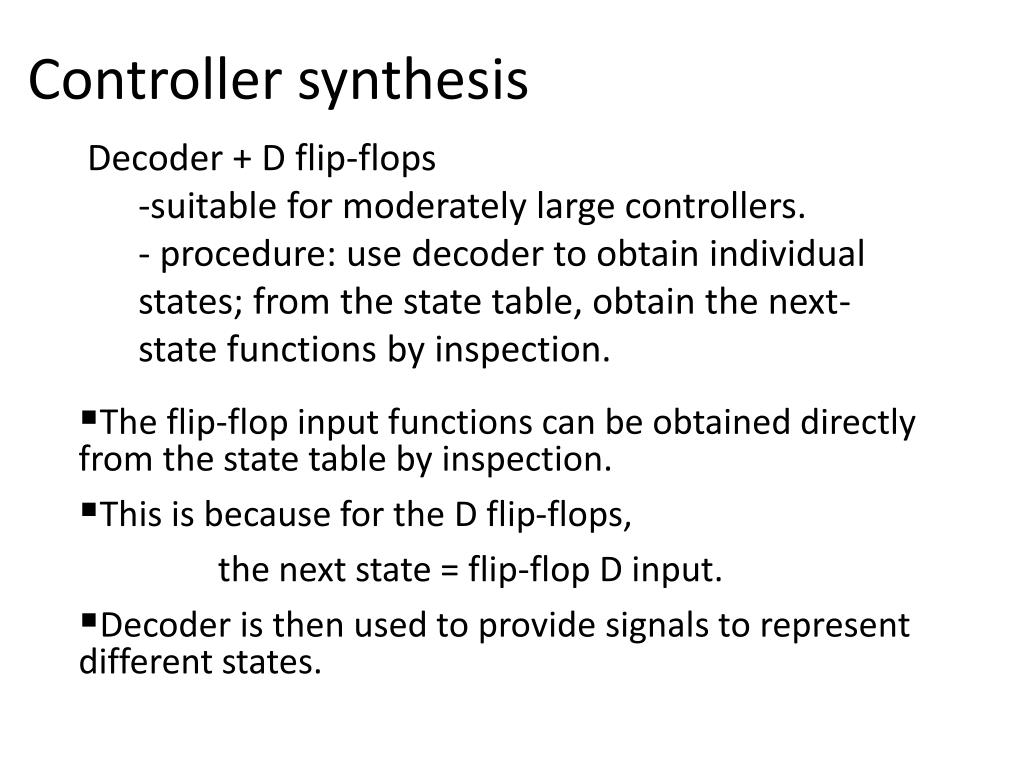 Controller synthesis

Decoder + D flip-flops

-suitable for moderately large controllers.

- procedure: use decoder to obtain individual states; from the state table, obtain the next-state functions by inspection.

▪The flip-flop input functions can be obtained directly from the state table by inspection.

▪This is because for the D flip-flops,

the next state = flip-flop D input.

▪Decoder is then used to provide signals to represent different states.